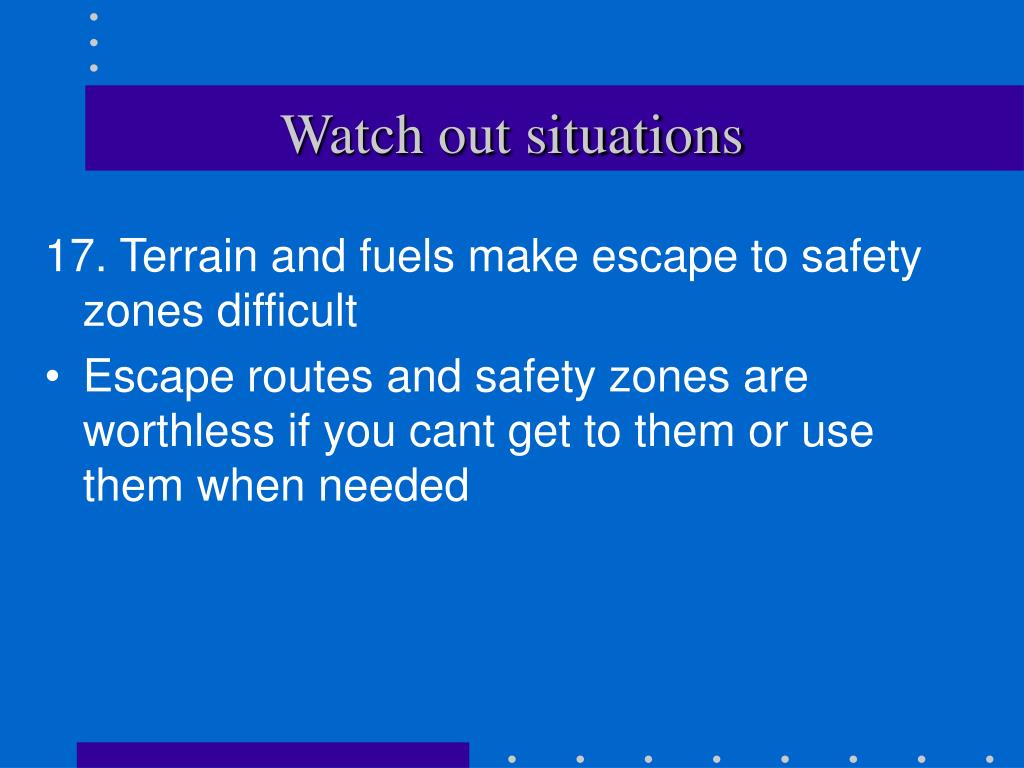 Watch out situations

17. Terrain and fuels make escape to safety zones difficult

• Escape routes and safety zones are worthless if you cant get to them or use them when needed